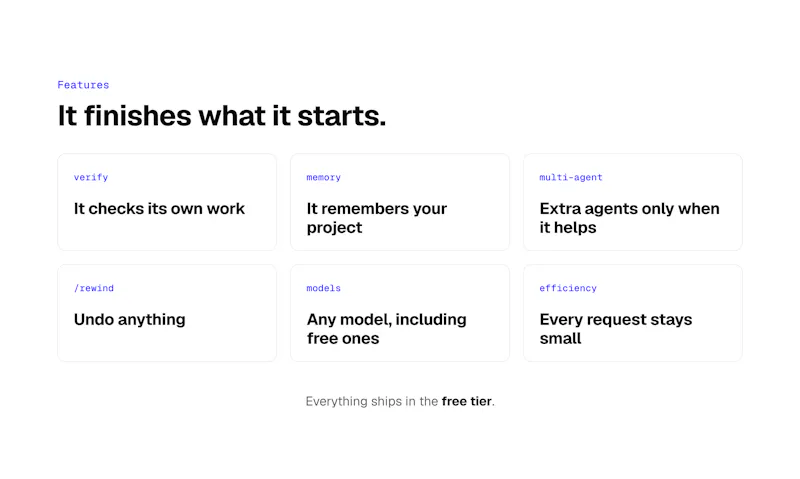 Features

It finishes what it starts.

verify

It checks its own work

memory

It remembers your project

multi-agent

Extra agents only when it helps

/rewind

Undo anything

models

Any model, including free ones

efficiency

Every request stays small

Everything ships in the free tier.